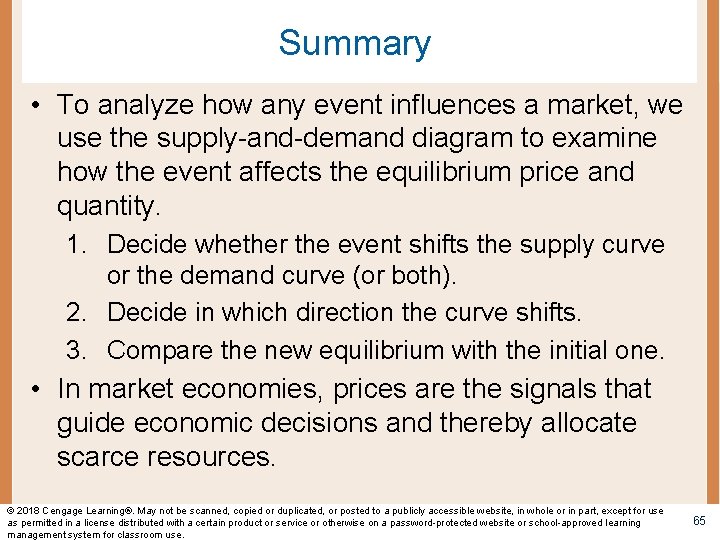 Summary

• To analyze how any event influences a market, we use the supply-and-demand diagram to examine how the event affects the equilibrium price and quantity.

1. Decide whether the event shifts the supply curve or the demand curve (or both).
2. Decide in which direction the curve shifts.
3. Compare the new equilibrium with the initial one.

• In market economies, prices are the signals that guide economic decisions and thereby allocate scarce resources.

© 2018 Cengage Learning®. May not be scanned, copied or duplicated, or posted to a publicly accessible website, in whole or in part, except for use as permitted in a license distributed with a certain product or service or otherwise on a password-protected website or school-approved learning management system for classroom use.

65